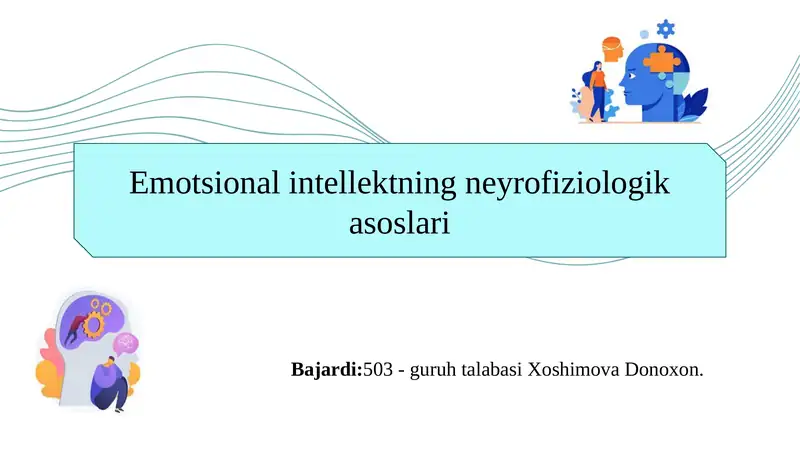 Emotsional intellektning neyrofiziologik asoslari

Bajardi:503 - guruh talabasi Xoshimova Donoxon.